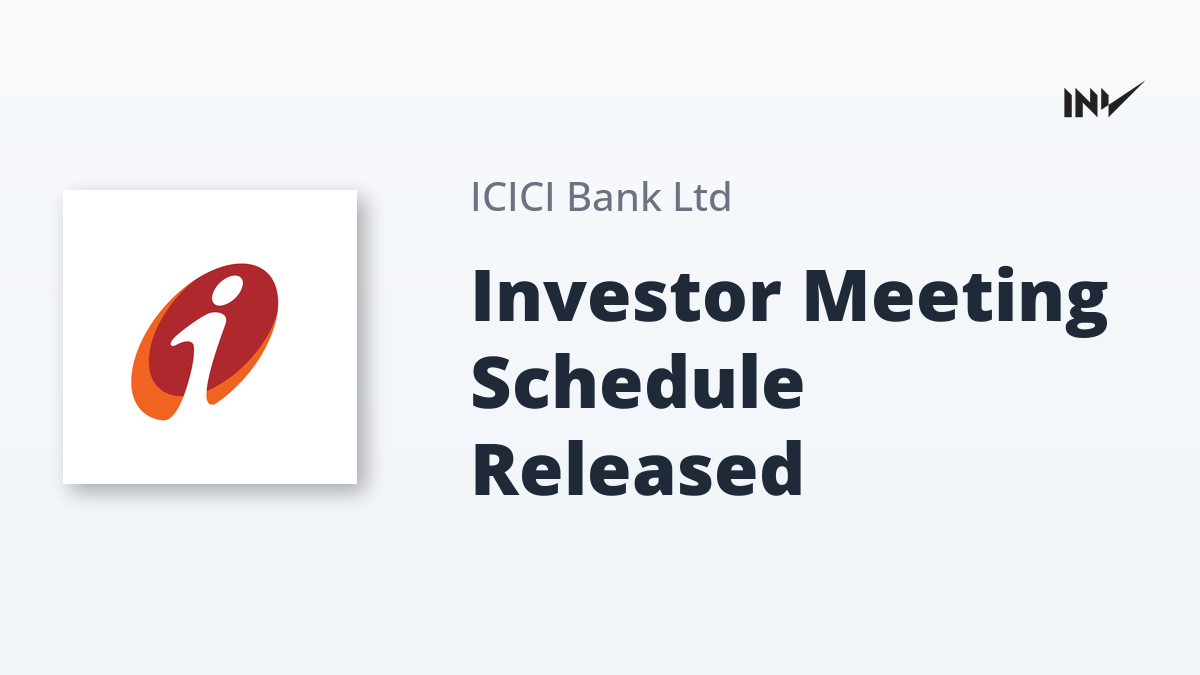 INV

ICICI Bank Ltd

Investor Meeting Schedule Released